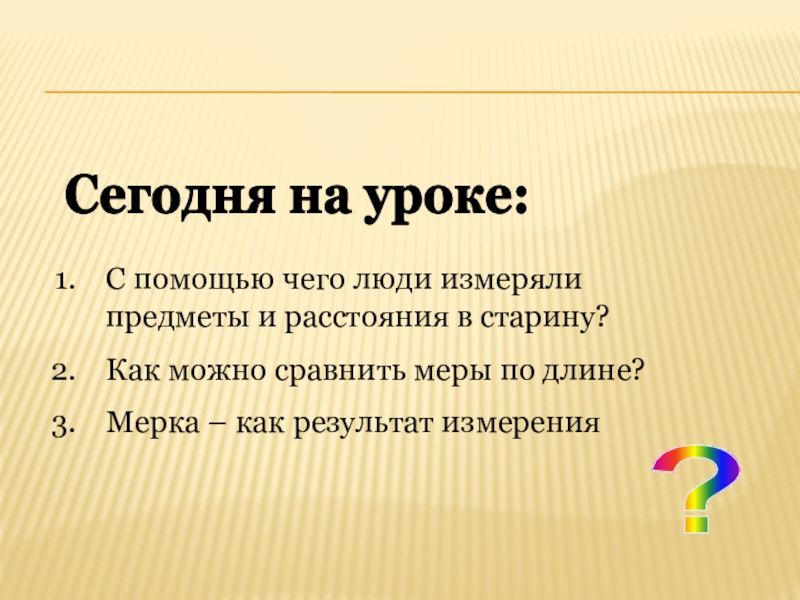 Сегодня на уроке:

1. С помощью чего люди измеряли предметы и расстояния в старину?
2. Как можно сравнить меры по длине?
3. Мерка – как результат измерения

?